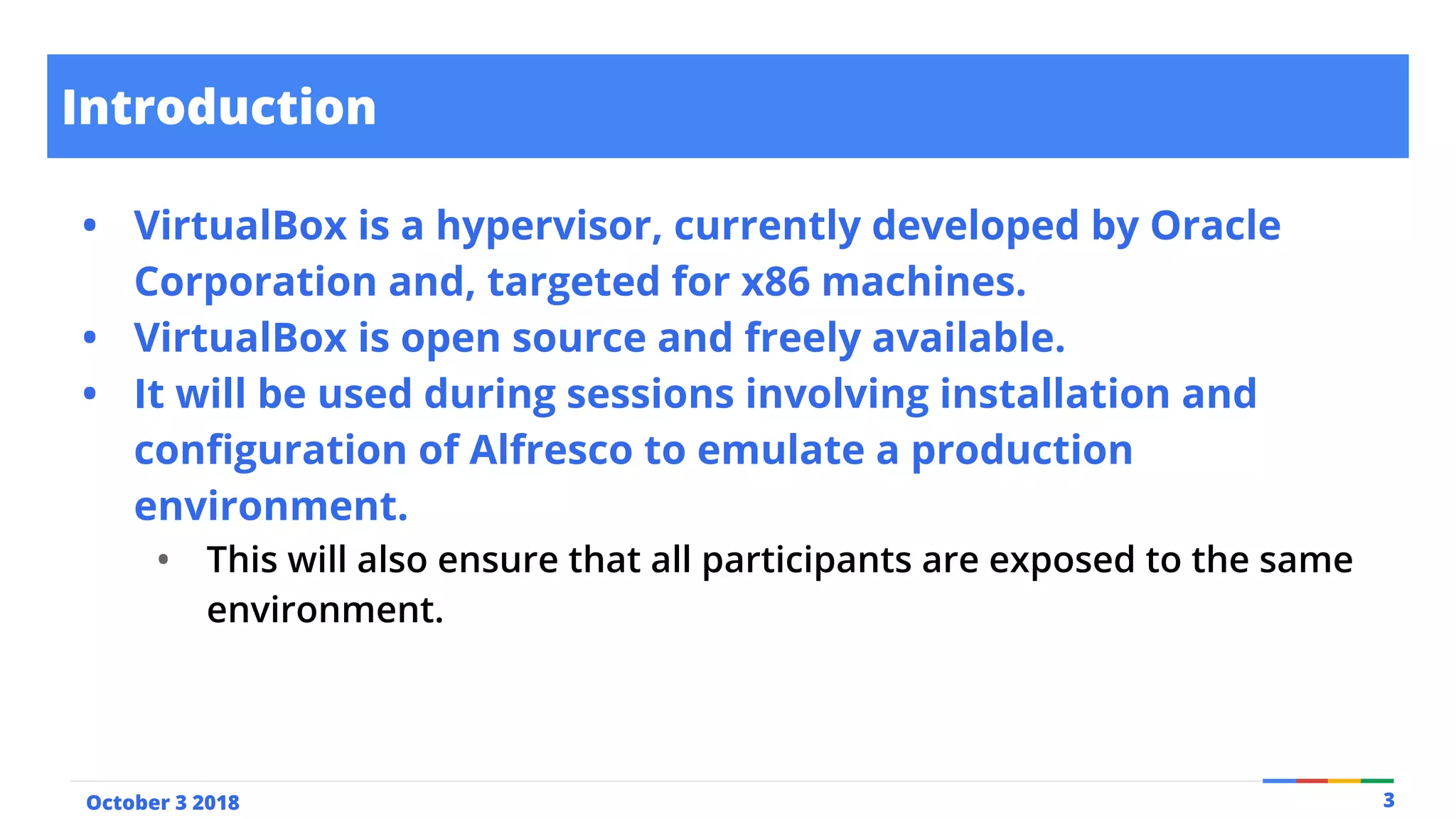 Introduction

• VirtualBox is a hypervisor, currently developed by Oracle Corporation and, targeted for x86 machines.
• VirtualBox is open source and freely available.
• It will be used during sessions involving installation and configuration of Alfresco to emulate a production environment.
  • This will also ensure that all participants are exposed to the same environment.

October 3 2018

3